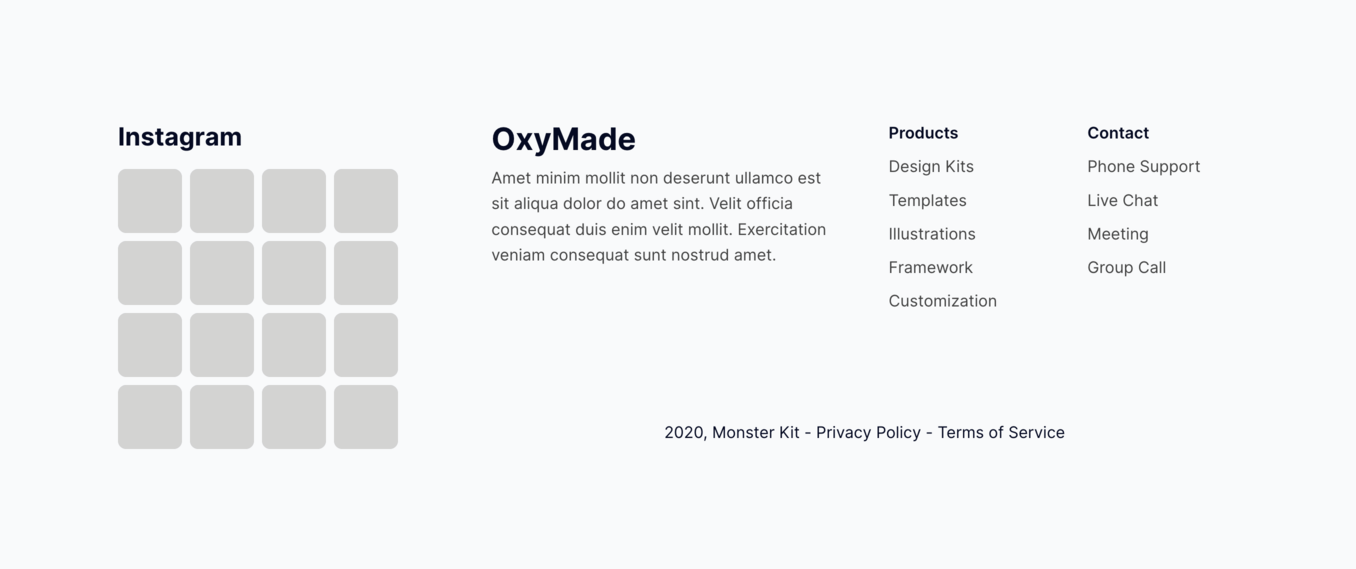 Instagram

OxyMade

Amet minim mollit non deserunt ullamco est sit aliqua dolor do amet sint. Velit officia consequat duis enim velit mollit. Exercitation veniam consequat sunt nostrud amet.

Products

Design Kits

Templates

Illustrations

Framework

Customization

Contact

Phone Support

Live Chat

Meeting

Group Call

2020, Monster Kit - Privacy Policy - Terms of Service